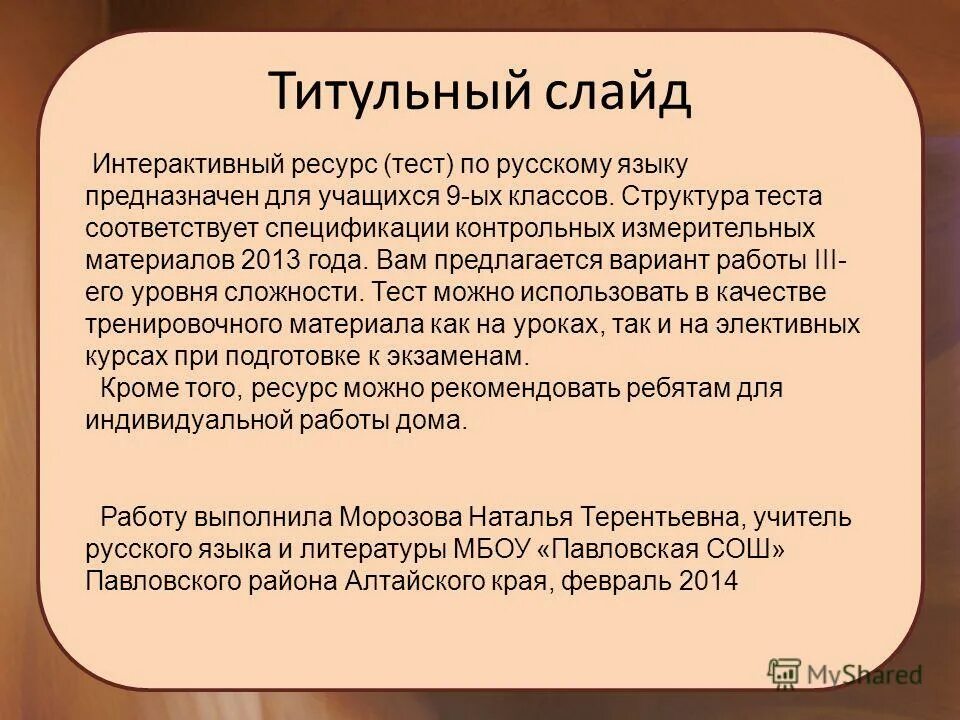 Титульный слайд

Интерактивный ресурс (тест) по русскому языку предназначен для учащихся 9-ых классов. Структура теста соответствует спецификации контрольных измерительных материалов 2013 года. Вам предлагается вариант работы III-его уровня сложности. Тест можно использовать в качестве тренировочного материала как на уроках, так и на элективных курсах при подготовке к экзаменам.

Кроме того, ресурс можно рекомендовать ребятам для индивидуальной работы дома.

Работу выполнила Морозова Наталья Терентьевна, учитель русского языка и литературы МБОУ «Павловская СОШ» Павловского района Алтайского края, февраль 2014

MyShared